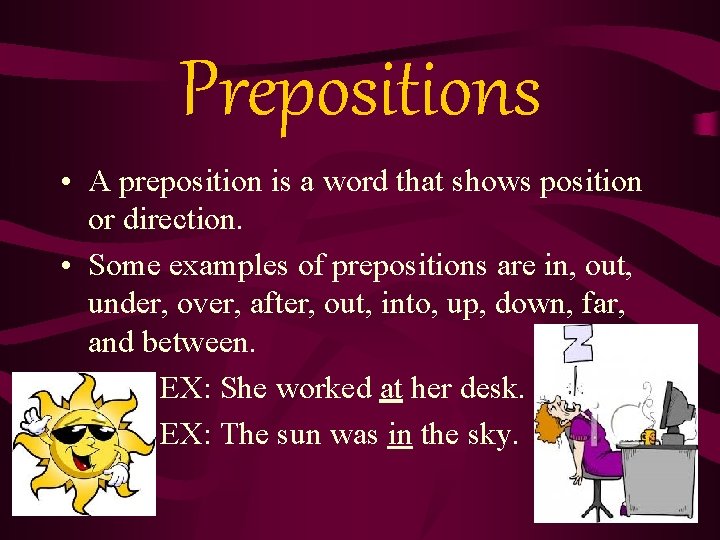 Prepositions

• A preposition is a word that shows position or direction.

• Some examples of prepositions are in, out, under, over, after, out, into, up, down, far, and between.

EX: She worked at her desk.

EX: The sun was in the sky.

Z